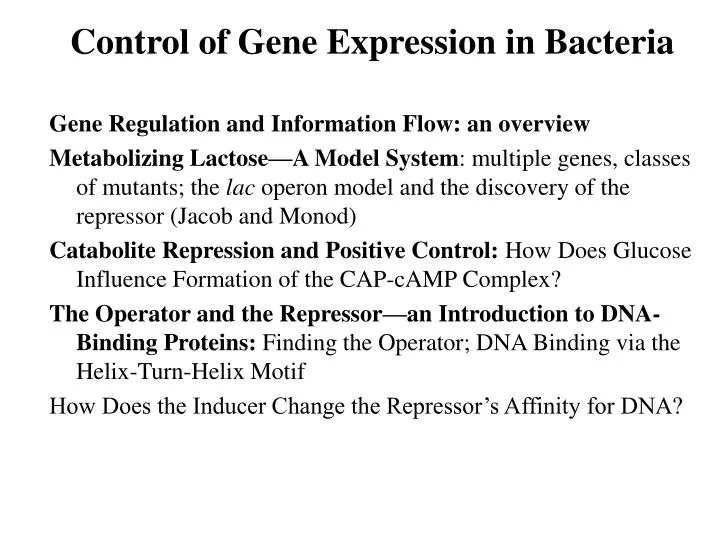 Control of Gene Expression in Bacteria

Gene Regulation and Information Flow: an overview

Metabolizing Lactose—A Model System: multiple genes, classes of mutants; the lac operon model and the discovery of the repressor (Jacob and Monod)

Catabolite Repression and Positive Control: How Does Glucose Influence Formation of the CAP-cAMP Complex?

The Operator and the Repressor—an Introduction to DNA-Binding Proteins: Finding the Operator; DNA Binding via the Helix-Turn-Helix Motif

How Does the Inducer Change the Repressor's Affinity for DNA?